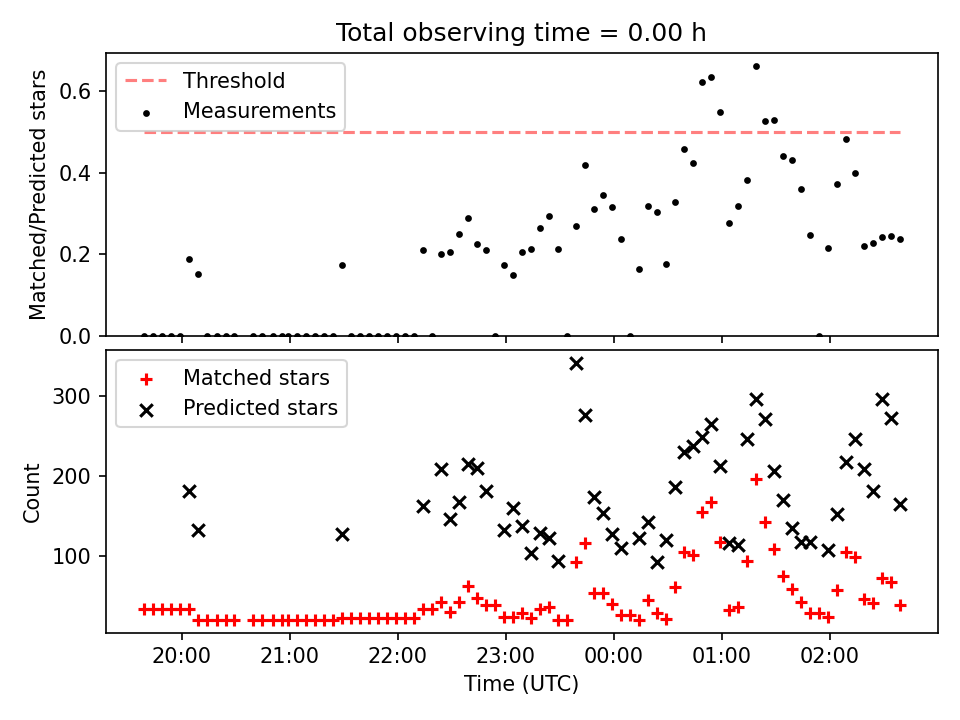 Total observing time = 0.00 h

Threshold
Measurements

Matched/Predicted stars

0.6
0.4
0.2
0.0

Matched stars
Predicted stars

Count

300
200
100

20:00
21:00
22:00
23:00
00:00
01:00
02:00

Time (UTC)